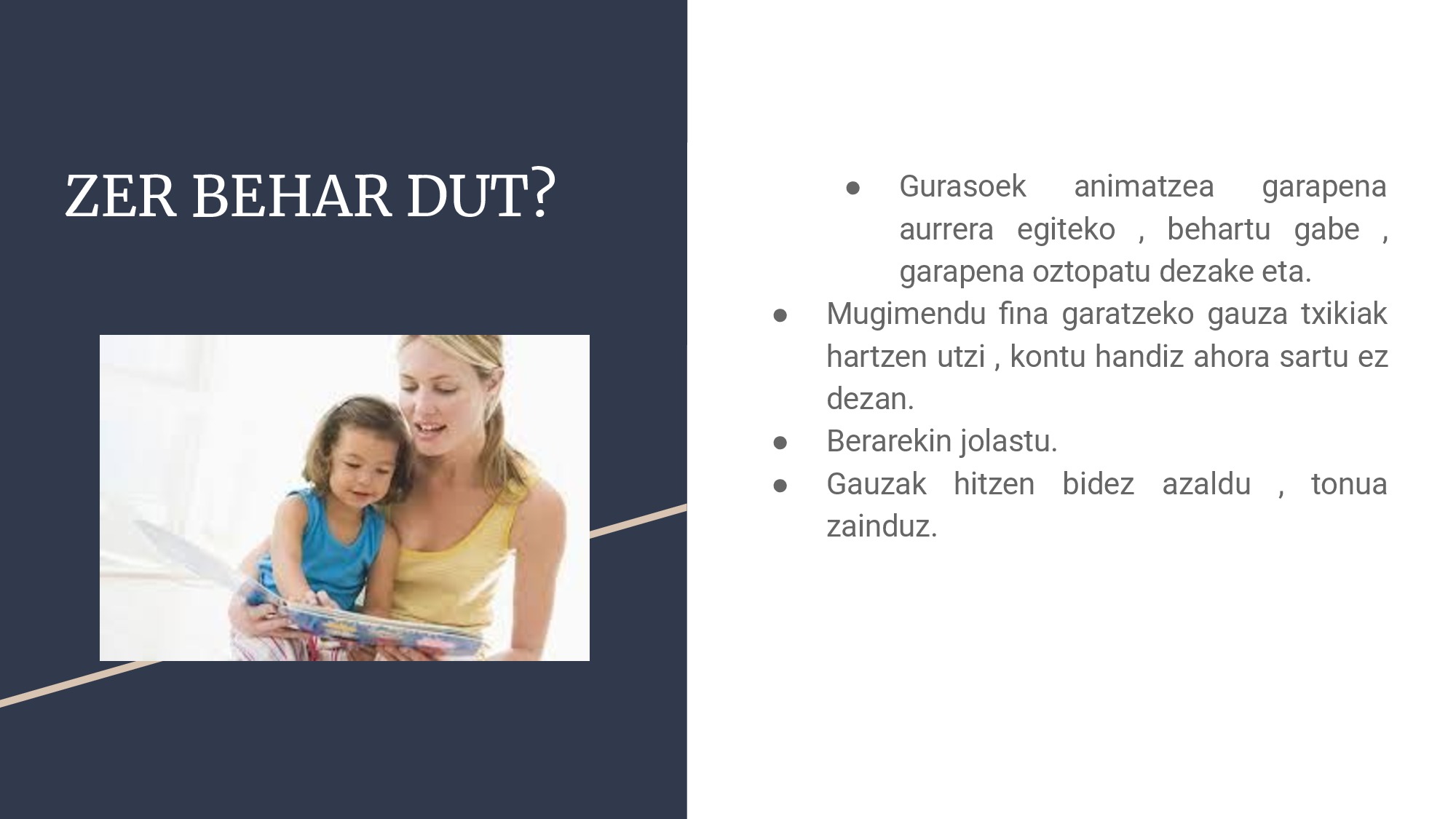 ZER BEHAR DUT?

● Gurasoek animatzea garapena aurrera egiteko , behartu gabe , garapena oztopatu dezake eta.

● Mugimendu fina garatzeko gauza txikiak hartzen utzi , kontu handiz ahora sartu ez dezan.

● Berarekin jolastu.

● Gauzak hitzen bidez azaldu , tonua zainduz.